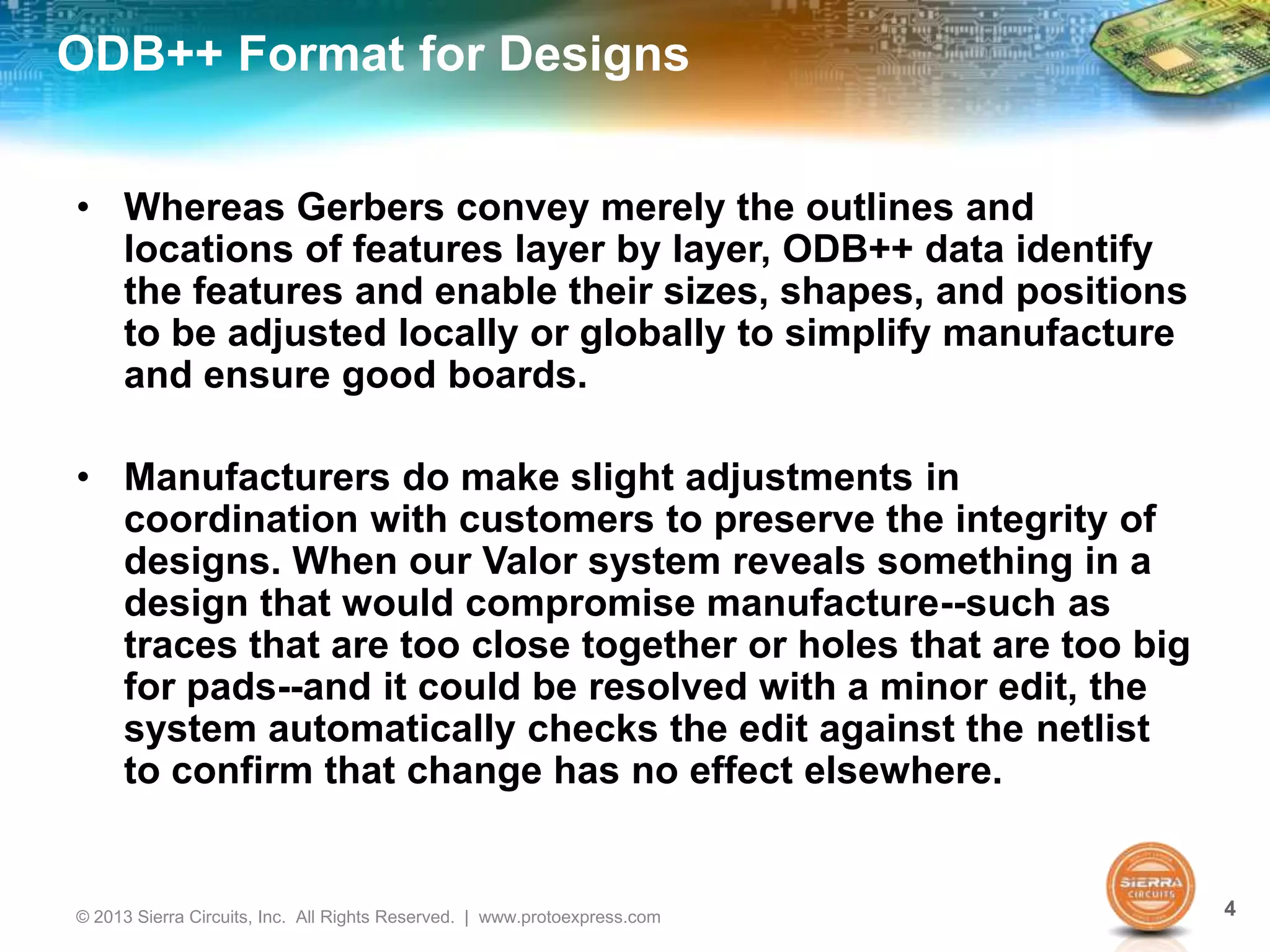 ODB++ Format for Designs

• Whereas Gerbers convey merely the outlines and locations of features layer by layer, ODB++ data identify the features and enable their sizes, shapes, and positions to be adjusted locally or globally to simplify manufacture and ensure good boards.

• Manufacturers do make slight adjustments in coordination with customers to preserve the integrity of designs. When our Valor system reveals something in a design that would compromise manufacture--such as traces that are too close together or holes that are too big for pads--and it could be resolved with a minor edit, the system automatically checks the edit against the netlist to confirm that change has no effect elsewhere.

© 2013 Sierra Circuits, Inc. All Rights Reserved. | www.protoexpress.com

SIERRA CIRCUITS

4